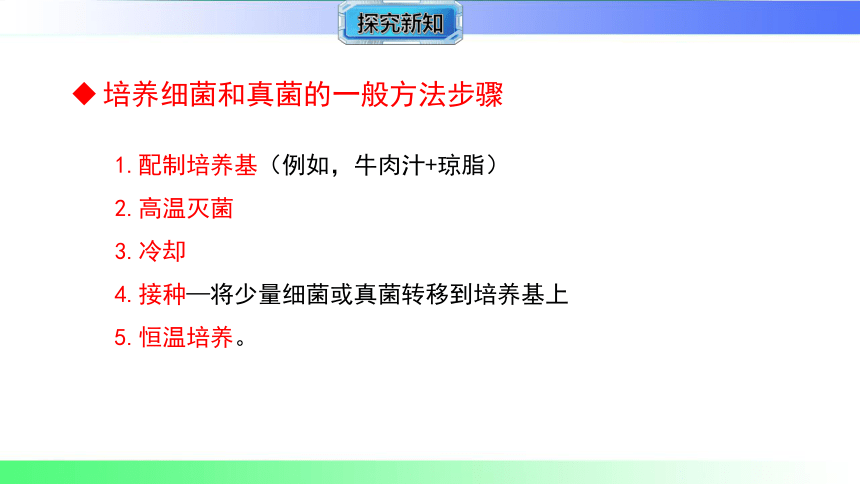 探究新知

◆ 培养细菌和真菌的一般方法步骤

1. 配制培养基（例如，牛肉汁+琼脂）

2. 高温灭菌

3. 冷却

4. 接种—将少量细菌或真菌转移到培养基上

5. 恒温培养。